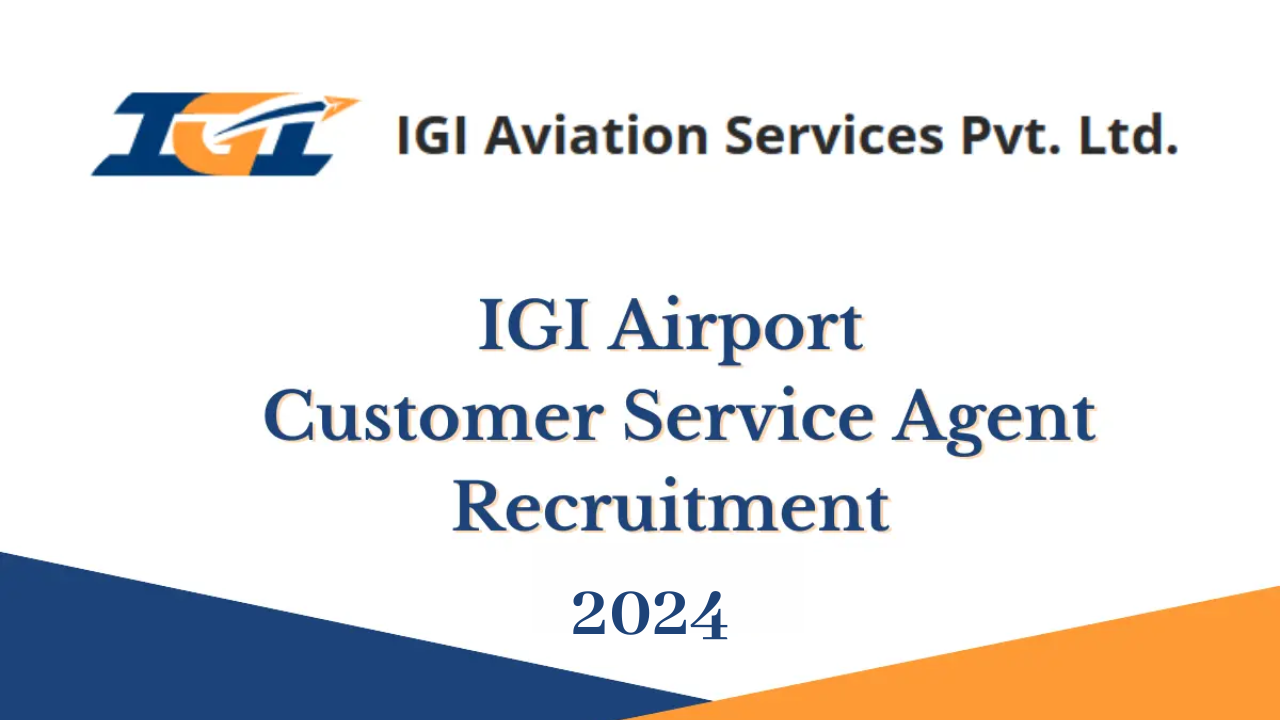 IGI

IGI Aviation Services Pvt. Ltd.

IGI Airport
Customer Service Agent
Recruitment

2024